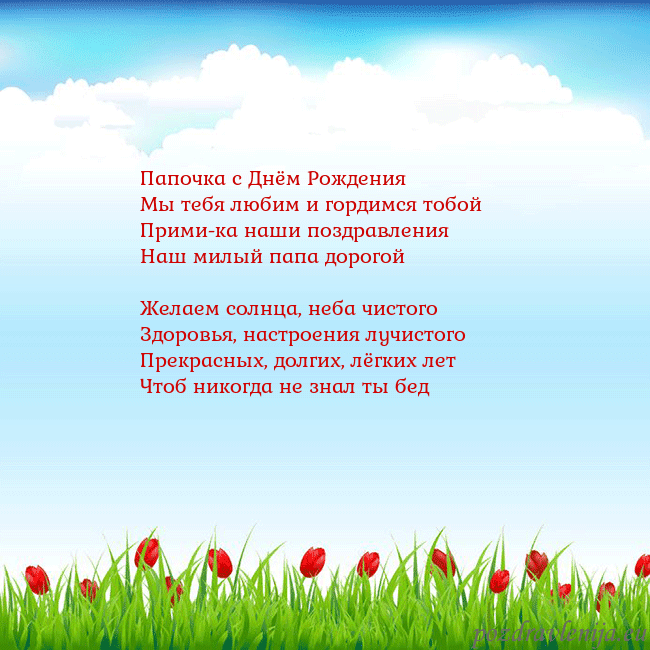 Папочка с Днём Рождения
Мы тебя любим и гордимся тобой
Прими-ка наши поздравления
Наш милый папа дорогой

Желаем солнца, неба чистого
Здоровья, настроения лучистого
Прекрасных, долгих, лёгких лет
Чтоб никогда не знал ты бед

pozdravlenija.eu